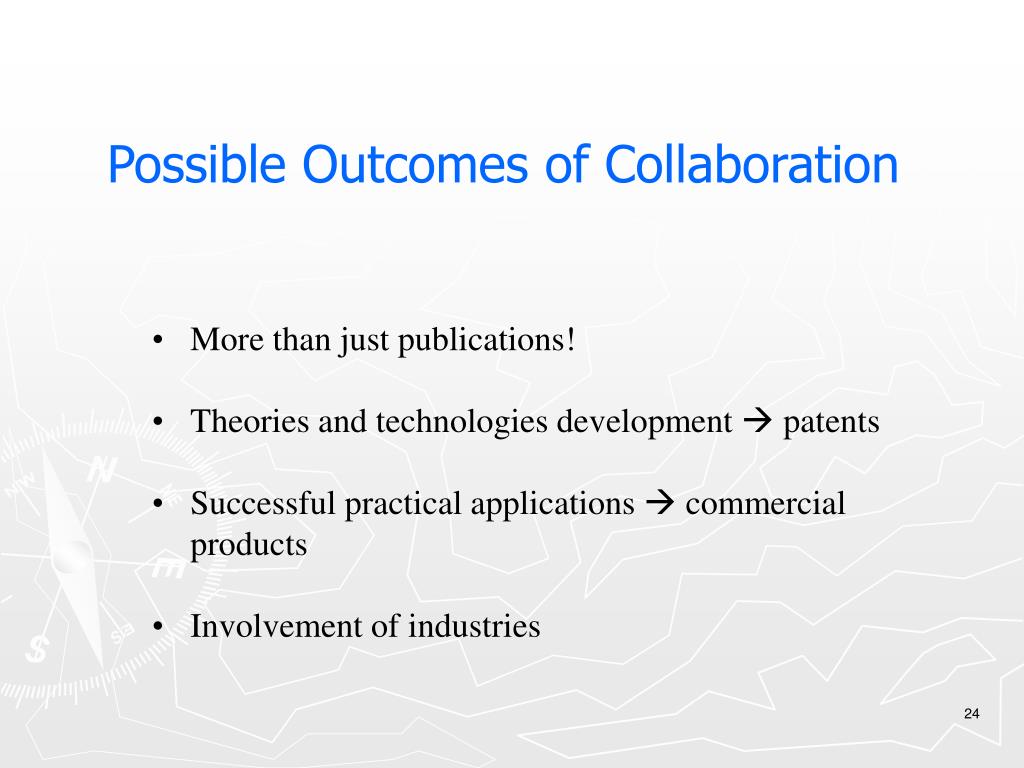 Possible Outcomes of Collaboration

• More than just publications!

• Theories and technologies development → patents

• Successful practical applications → commercial products

• Involvement of industries

24